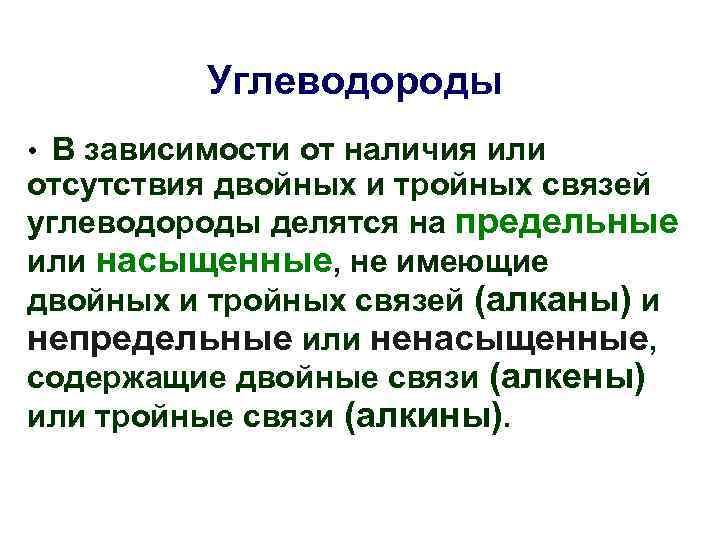 Углеводороды

• В зависимости от наличия или отсутствия двойных и тройных связей углеводороды делятся на предельные или насыщенные, не имеющие двойных и тройных связей (алканы) и непредельные или ненасыщенные, содержащие двойные связи (алкены) или тройные связи (алкины).